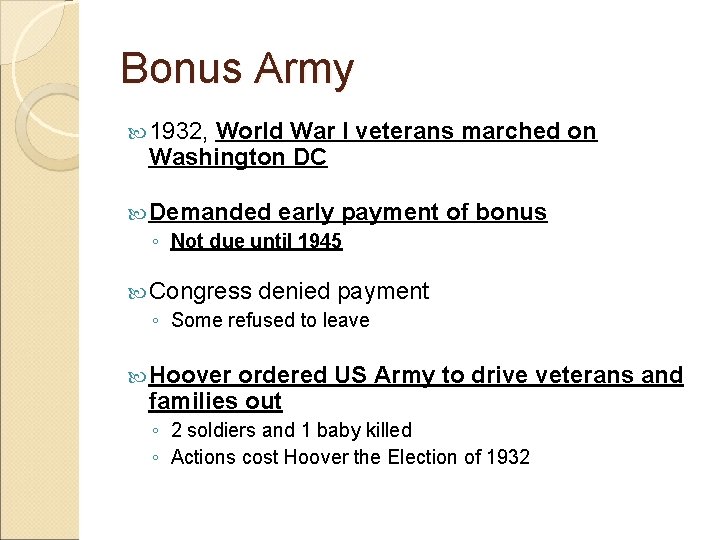 Bonus Army

1932, World War I veterans marched on Washington DC

Demanded early payment of bonus
◦ Not due until 1945

Congress denied payment
◦ Some refused to leave

Hoover ordered US Army to drive veterans and families out
◦ 2 soldiers and 1 baby killed
◦ Actions cost Hoover the Election of 1932